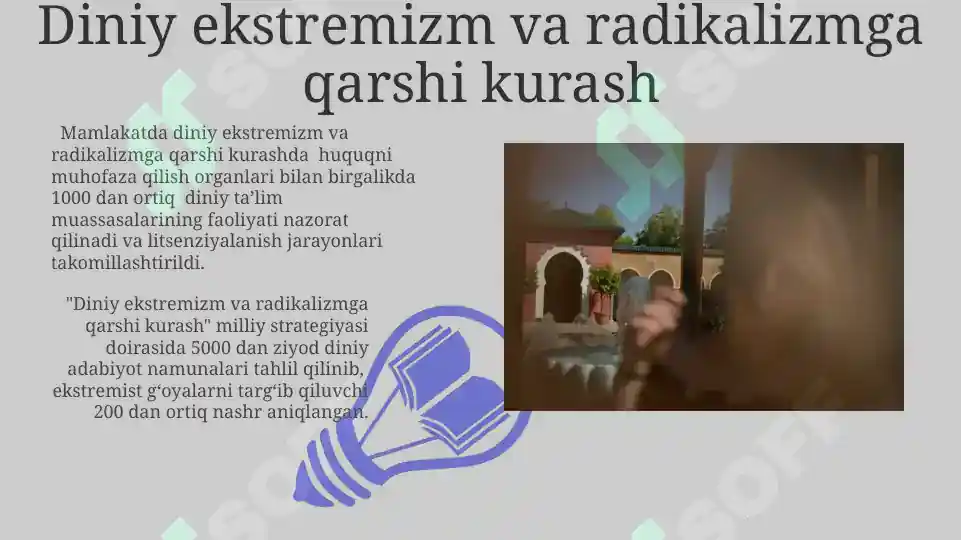 Diniy ekstremizm va radikalizmga qarshi kurash

Mamlakatda diniy ekstremizm va radikalizmga qarshi kurashda huquqni muhofaza qilish organlari bilan birgalikda 1000 dan ortiq diniy ta’lim muassasalarining faoliyati nazorat qilinadi va litsenziyalanish jarayonlari takomillashtirildi.

"Diniy ekstremizm va radikalizmga qarshi kurash" milliy strategiyasi doirasida 5000 dan ziyod diniy adabiyot namunalari tahlil qilinib, ekstremist g‘oyalarni targ‘ib qiluvchi 200 dan ortiq nashr aniqlangan.